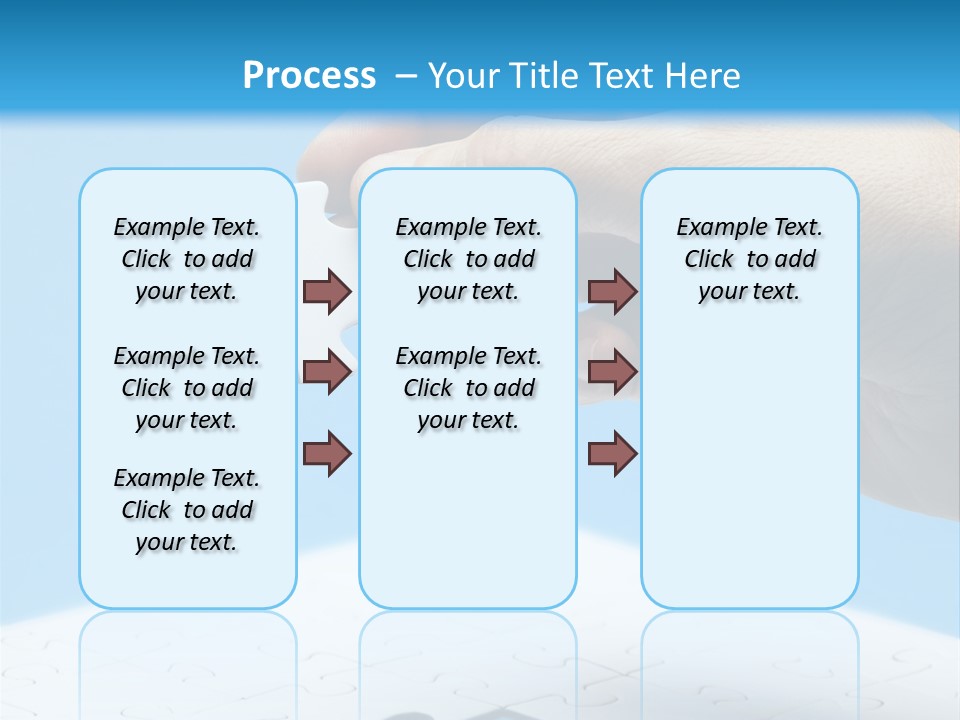 Process – Your Title Text Here

Example Text. Click to add your text.

Example Text. Click to add your text.

Example Text. Click to add your text.

Example Text. Click to add your text.

Example Text. Click to add your text.

Example Text. Click to add your text.